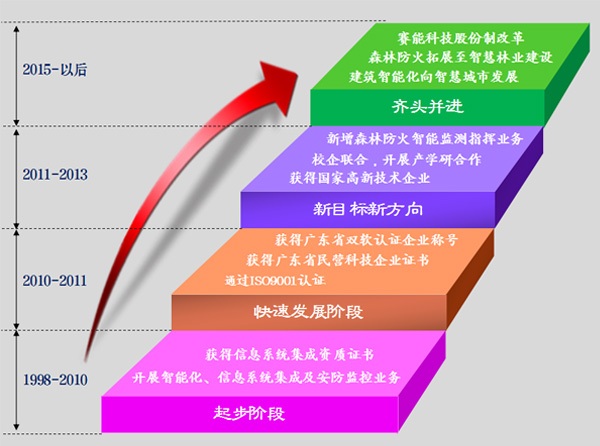 2015-以后

赛能科技股份制改革
森林防火拓展至智慧林业建设
建筑智能化向智慧城市发展

齐头并进

2011-2013

新增森林防火智能监测指挥业务
校企联合，开展产学研合作
获得国家高新技术企业

新目 标新方向

2010-2011

获得广东省双软认证企业称号
获得广东省民营科技企业证书
通过ISO9001认证

快速发展阶段

1998-2010

获得信息系统集成资质证书
开展智能化、信息系统集成及安防监控业务

起步阶段